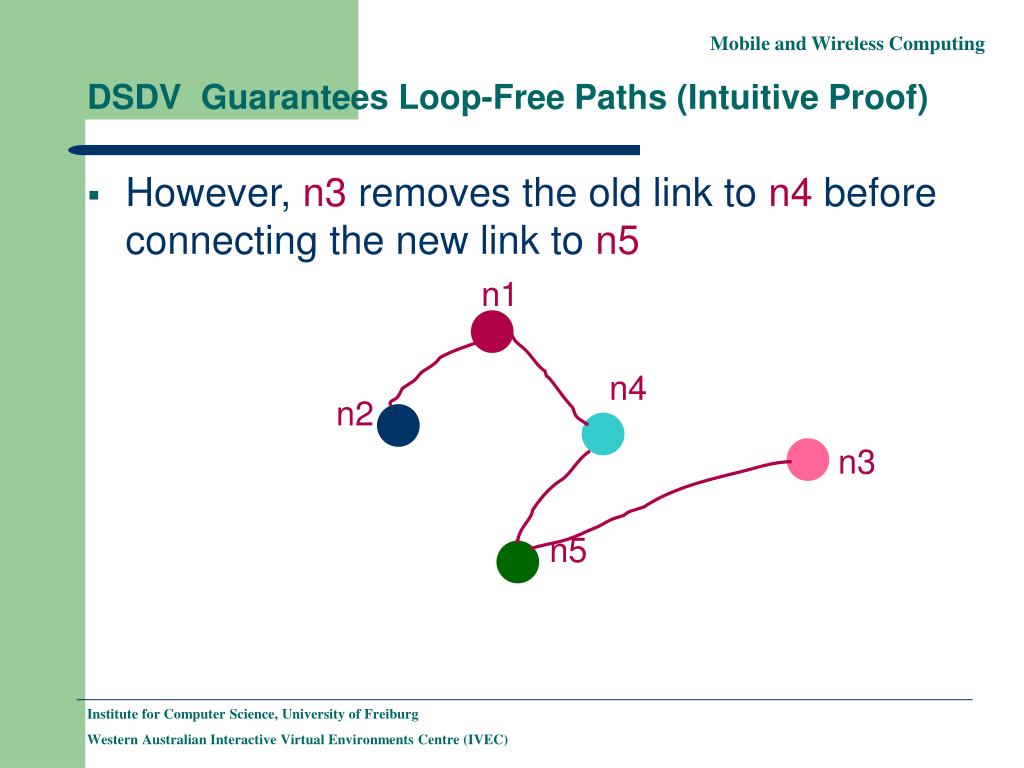 Mobile and Wireless Computing

DSDV Guarantees Loop-Free Paths (Intuitive Proof)

▪ However, n3 removes the old link to n4 before connecting the new link to n5

n1

n4

n2

n3

n5

Institute for Computer Science, University of Freiburg

Western Australian Interactive Virtual Environments Centre (IVEC)